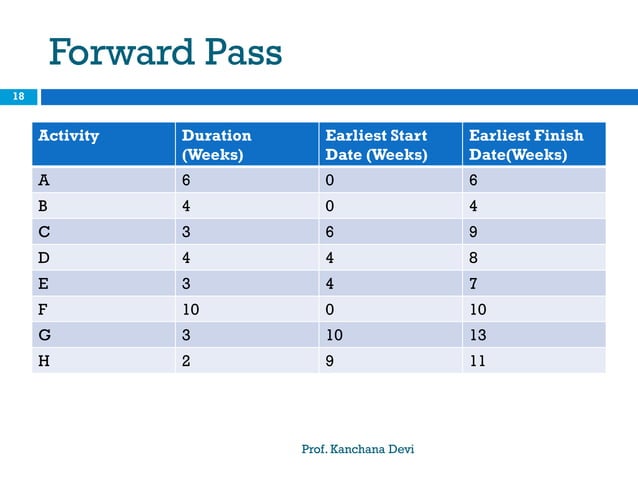 Forward Pass

18

| Activity | Duration (Weeks) | Earliest Start Date (Weeks) | Earliest Finish Date(Weeks) |
|---|---|---|---|
| A | 6 | 0 | 6 |
| B | 4 | 0 | 4 |
| C | 3 | 6 | 9 |
| D | 4 | 4 | 8 |
| E | 3 | 4 | 7 |
| F | 10 | 0 | 10 |
| G | 3 | 10 | 13 |
| H | 2 | 9 | 11 |

Prof. Kanchana Devi